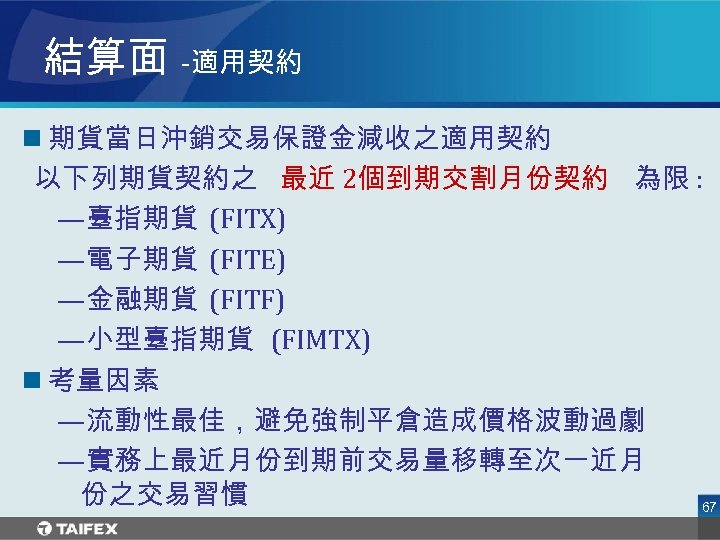 結算面 -適用契約

■ 期貨當日沖銷交易保證金減收之適用契約

以下列期貨契約之 最近 2個到期交割月份契約 為限：

—臺指期貨 (FITX)

—電子期貨 (FITE)

—金融期貨 (FITF)

—小型臺指期貨 (FIMTX)

■ 考量因素

—流動性最佳，避免強制平倉造成價格波動過劇

—實務上最近月份到期前交易量移轉至次一近月份之交易習慣

67

TAIFEX